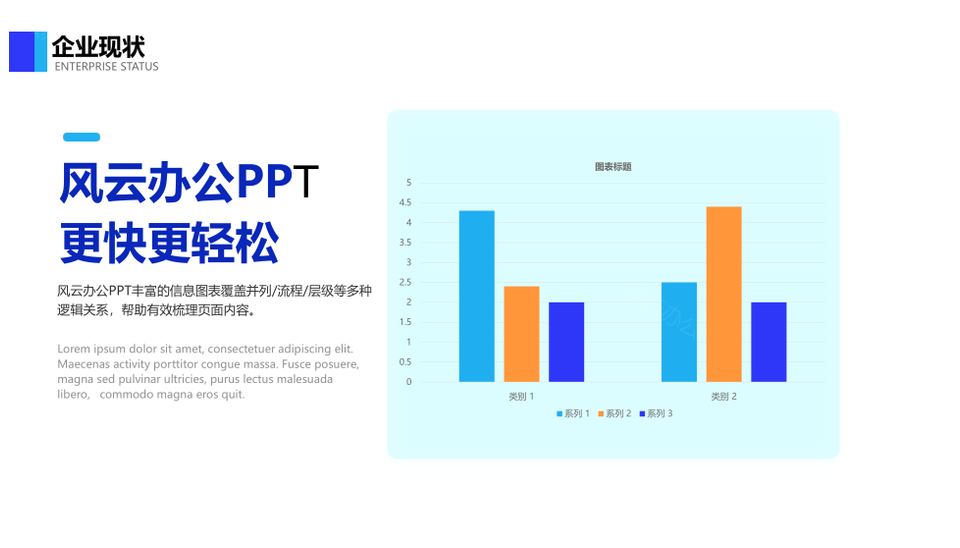 企业现状
ENTERPRISE STATUS

风云办公PPT
更快更轻松

风云办公PPT丰富的信息图表覆盖并列/流程/层级等多种逻辑关系，帮助有效梳理页面内容。

Lorem ipsum dolor sit amet, consectetuer adipiscing elit. Maecenas activity porttitor congue massa. Fusce posuere, magna sed pulvinar ultricies, purus lectus malesuada libero, commodo magna eros quit.

图表标题

5
4.5
4
3.5
3
2.5
2
1.5
1
0.5
0

类别 1
类别 2

系列 1 系列 2 系列 3